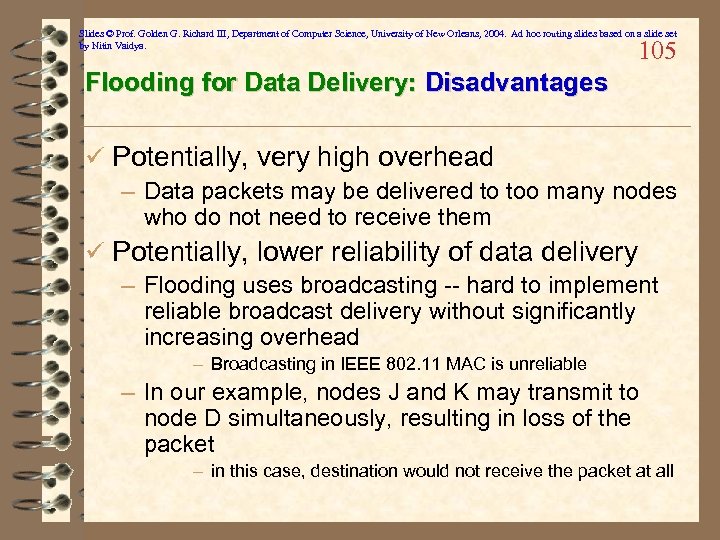 Slides © Prof. Golden G. Richard III, Department of Computer Science, University of New Orleans, 2004. Ad hoc routing slides based on a slide set by Nitin Vaidya.

105

Flooding for Data Delivery: Disadvantages

✓ Potentially, very high overhead

– Data packets may be delivered to too many nodes who do not need to receive them

✓ Potentially, lower reliability of data delivery

– Flooding uses broadcasting -- hard to implement reliable broadcast delivery without significantly increasing overhead

– Broadcasting in IEEE 802.11 MAC is unreliable

– In our example, nodes J and K may transmit to node D simultaneously, resulting in loss of the packet

– in this case, destination would not receive the packet at all